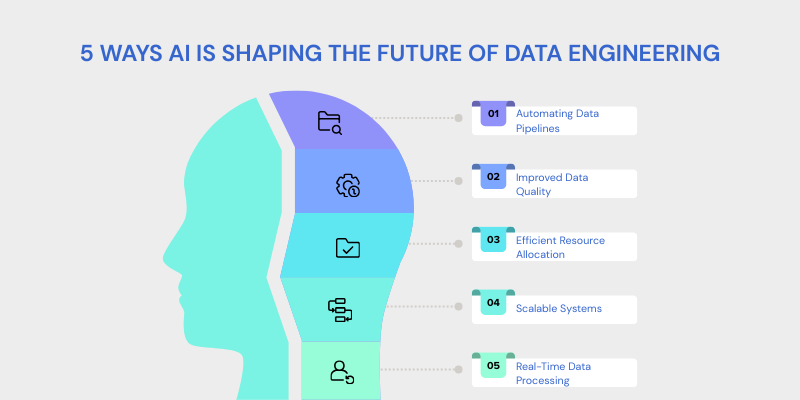 5 WAYS AI IS SHAPING THE FUTURE OF DATA ENGINEERING

01 Automating Data Pipelines

02 Improved Data Quality

03 Efficient Resource Allocation

04 Scalable Systems

05 Real-Time Data Processing